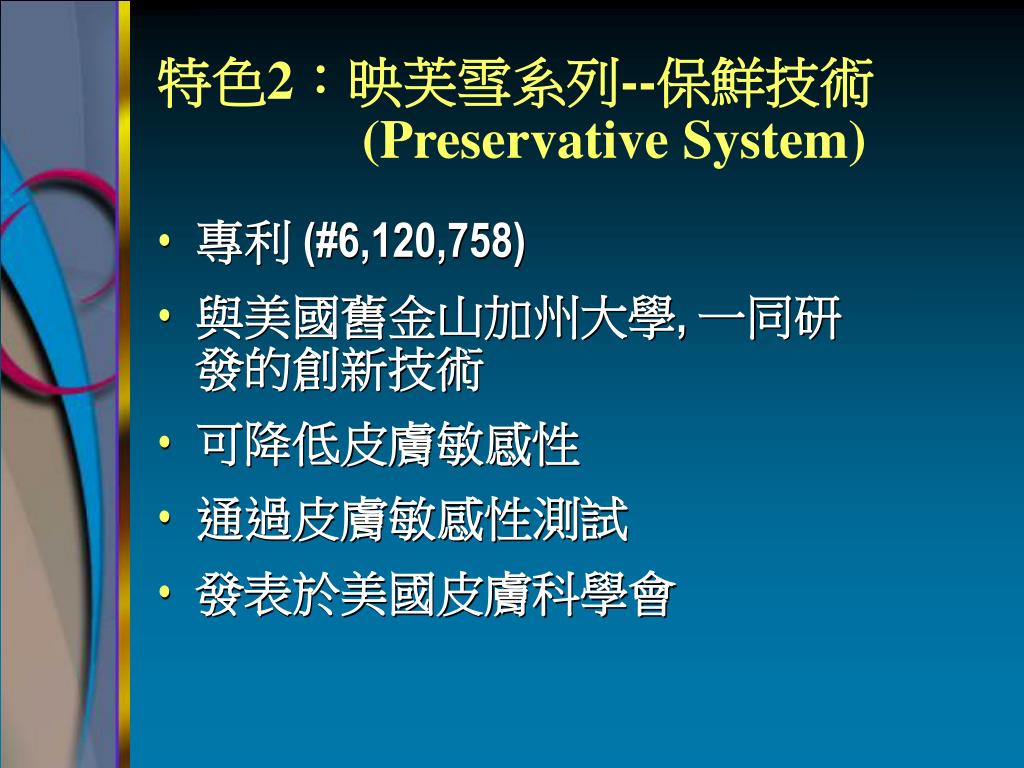 特色2：映芙雪系列--保鮮技術
(Preservative System)

• 專利 (#6,120,758)
• 與美國舊金山加州大學, 一同研發的創新技術
• 可降低皮膚敏感性
• 通過皮膚敏感性測試
• 發表於美國皮膚科學會